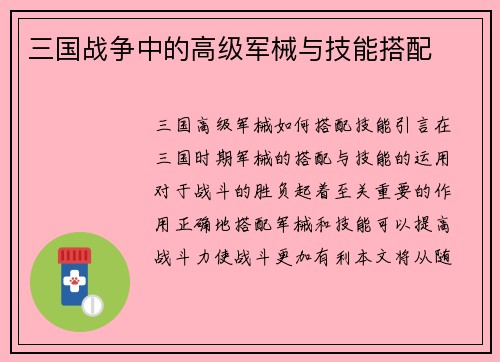 三国战争中的高级军械与技能搭配

三国高级军械如何搭配技能引言在三国时期军械的搭配与技能的运用对于战斗的胜负起着至关重要的作用正确地搭配军械和技能可以提高战斗力使战斗更加有利本文将从随